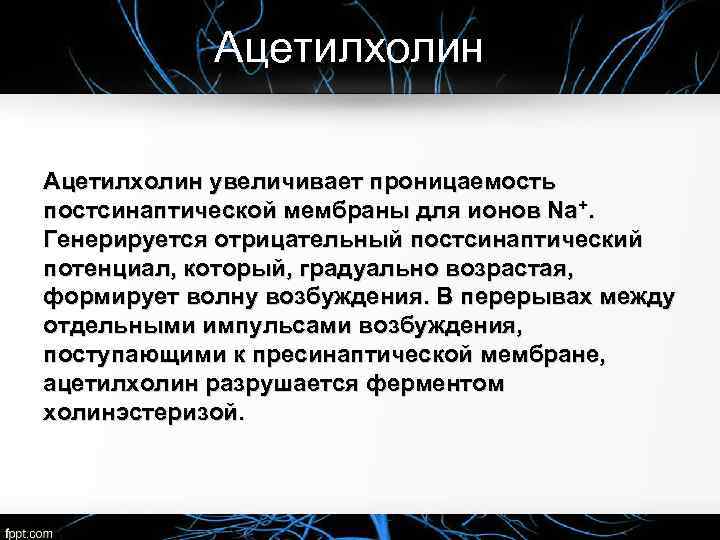 Ацетилхолин

Ацетилхолин увеличивает проницаемость постсинаптической мембраны для ионов $Na^+$. Генерируется отрицательный постсинаптический потенциал, который, градуально возрастая, формирует волну возбуждения. В перерывах между отдельными импульсами возбуждения, поступающими к пресинаптической мембране, ацетилхолин разрушается ферментом холинэстеризой.

fppt.com